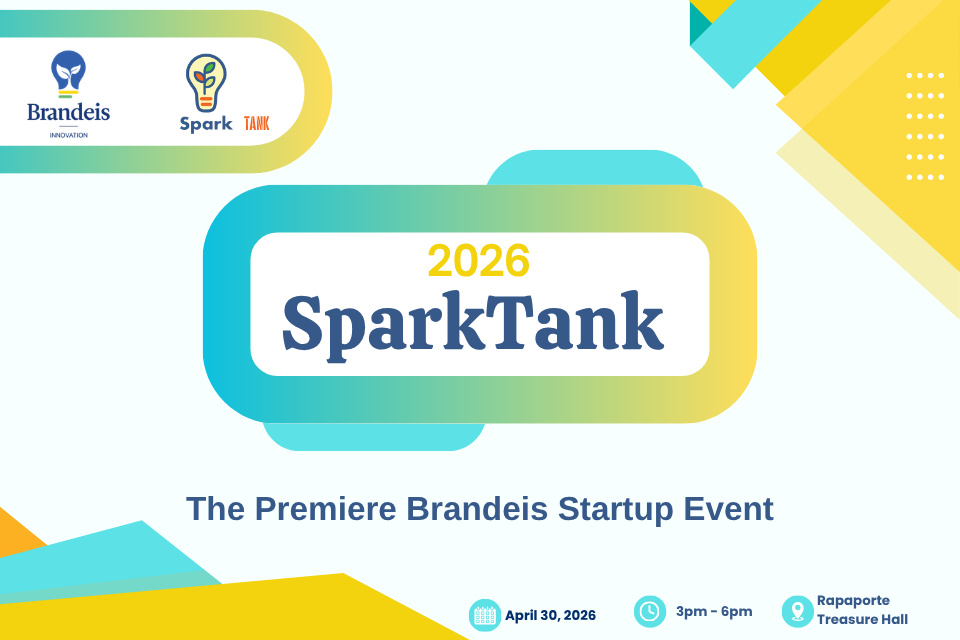 Brandeis
INNOVATION

Spark TANK

2026
SparkTank

The Premiere Brandeis Startup Event

April 30, 2026

3pm - 6pm

Rapaporte
Treasure Hall